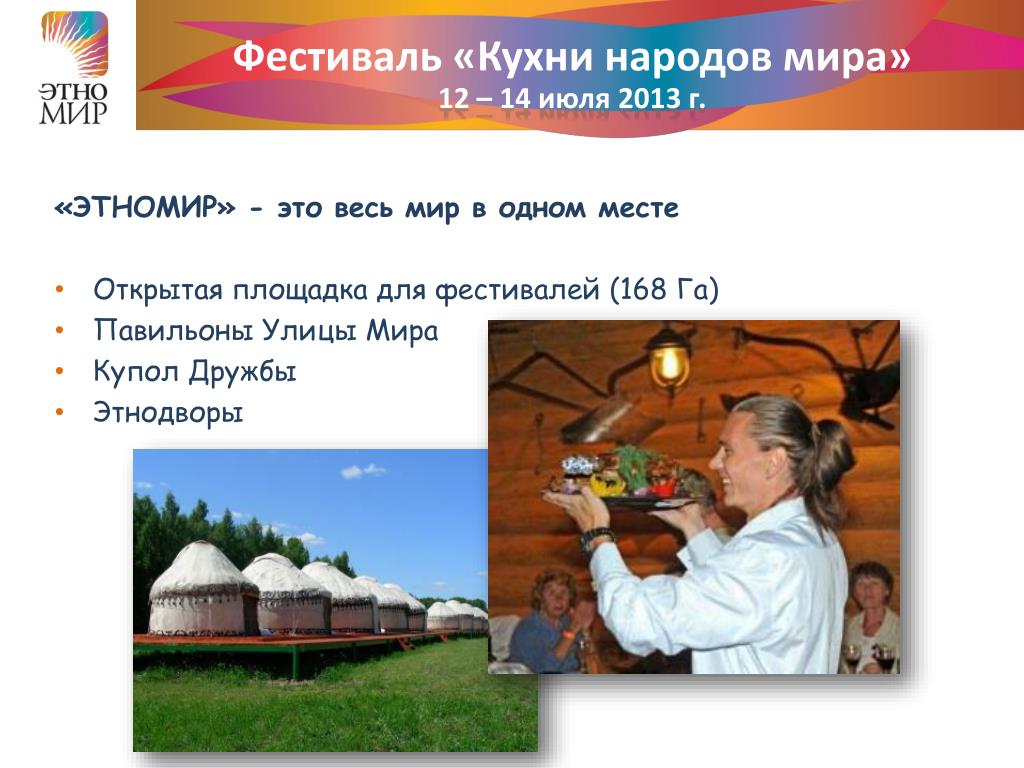 ЭТНО МИР

Фестиваль «Кухни народов мира»
12 – 14 июля 2013 г.

«ЭТНОМИР» - это весь мир в одном месте

• Открытая площадка для фестивалей (168 Га)
• Павильоны Улицы Мира
• Купол Дружбы
• Этнодворы